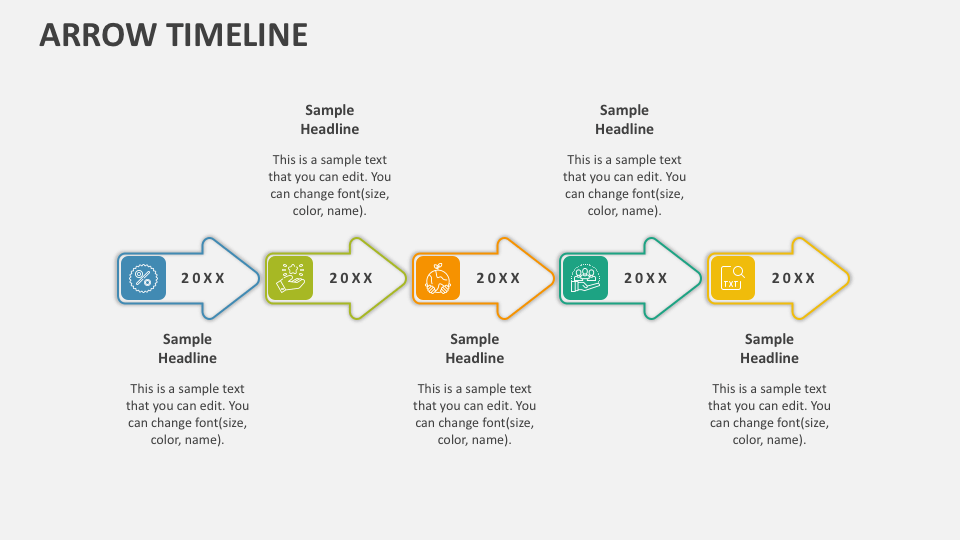 ARROW TIMELINE

Sample Headline

This is a sample text that you can edit. You can change font(size, color, name).

Sample Headline

This is a sample text that you can edit. You can change font(size, color, name).

20XX

20XX

20XX

TXT

20XX

20XX

Sample Headline

This is a sample text that you can edit. You can change font(size, color, name).

Sample Headline

This is a sample text that you can edit. You can change font(size, color, name).

Sample Headline

This is a sample text that you can edit. You can change font(size, color, name).